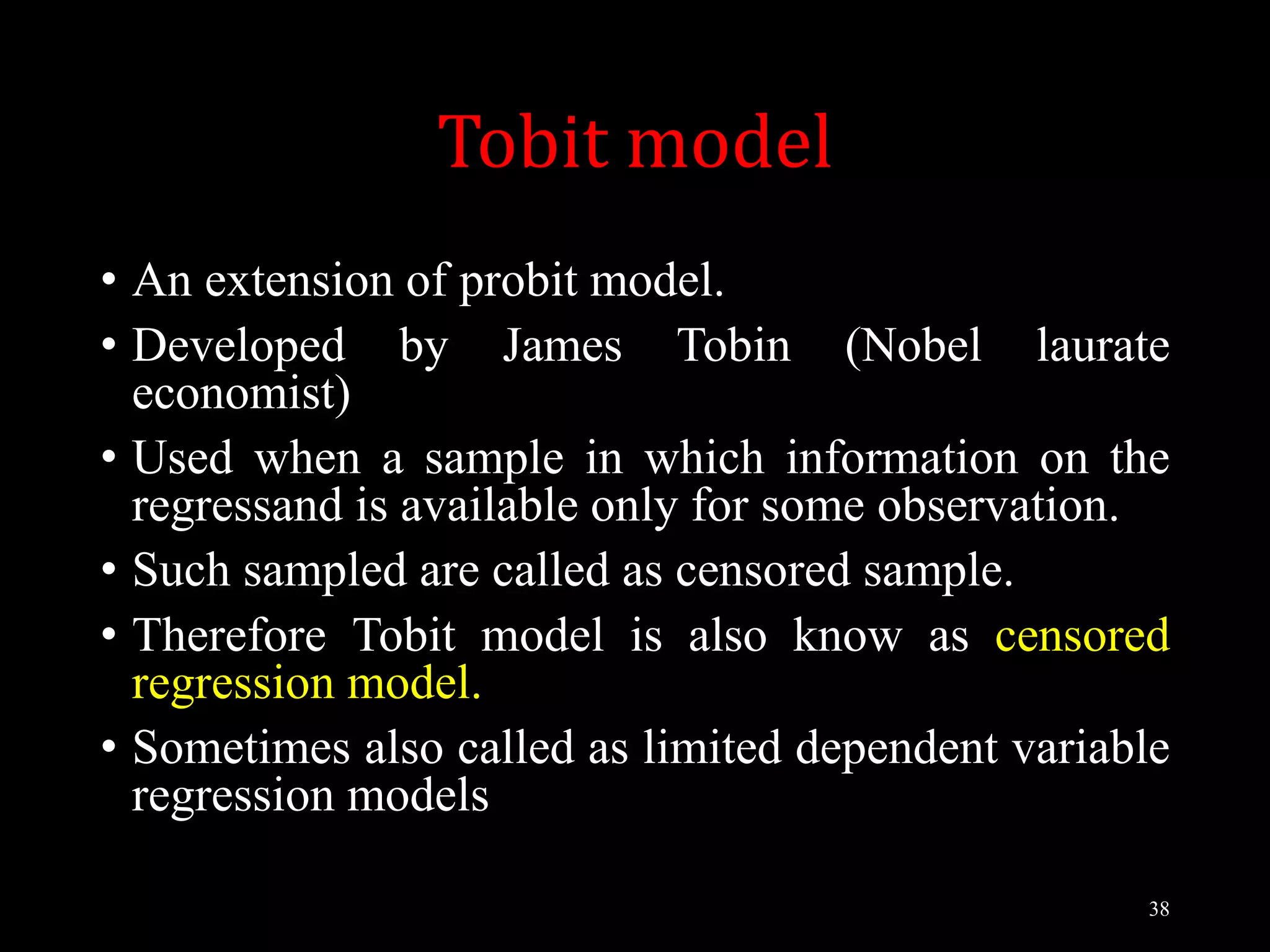 Tobit model

• An extension of probit model.
• Developed by James Tobin (Nobel laurate economist)
• Used when a sample in which information on the regressand is available only for some observation.
• Such sampled are called as censored sample.
• Therefore Tobit model is also know as censored regression model.
• Sometimes also called as limited dependent variable regression models

38